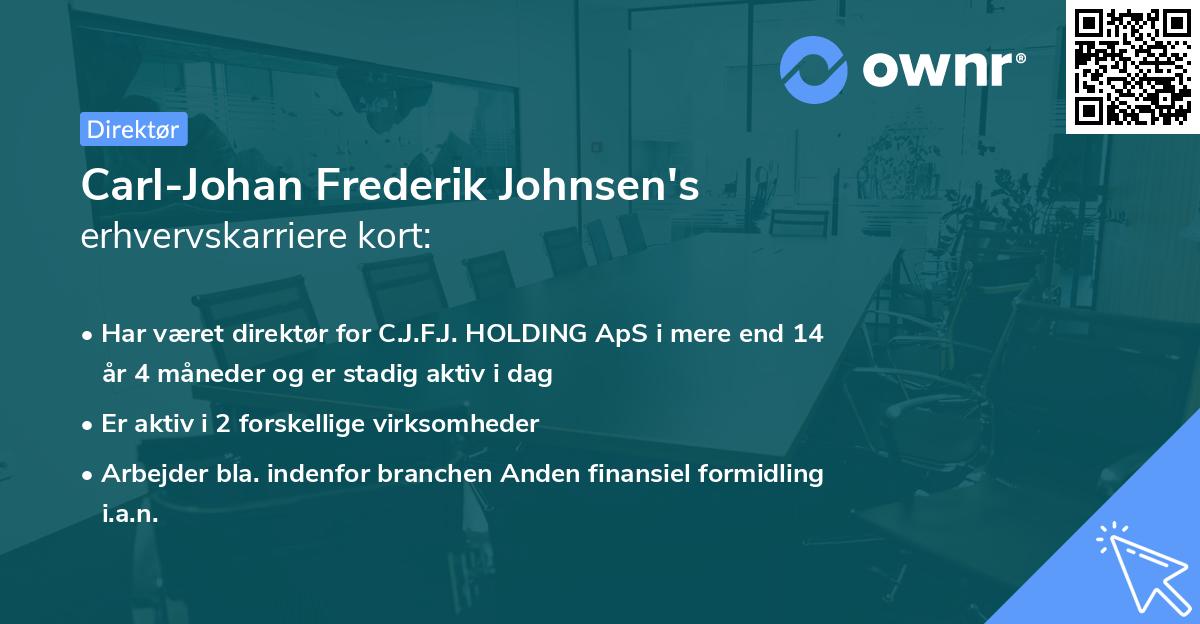 ownr®

Direktør

Carl-Johan Frederik Johnsen's
erhvervskarriere kort:

• Har været direktør for C.J.F.J. HOLDING ApS i mere end 14 år 4 måneder og er stadig aktiv i dag

• Er aktiv i 2 forskellige virksomheder

• Arbejder bla. indenfor branchen Anden finansiel formidling i.a.n.